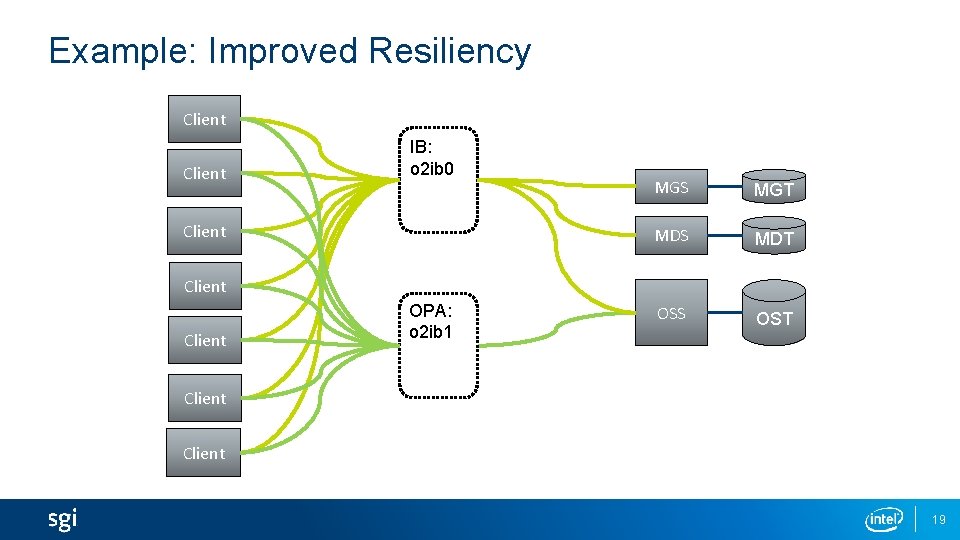 Example: Improved Resiliency

Client

Client

Client

Client

Client

Client

Client

IB:
o2ib0

OPA:
o2ib1

MGS

MDS

OSS

MGT

MDT

OST

sgi

intel

19